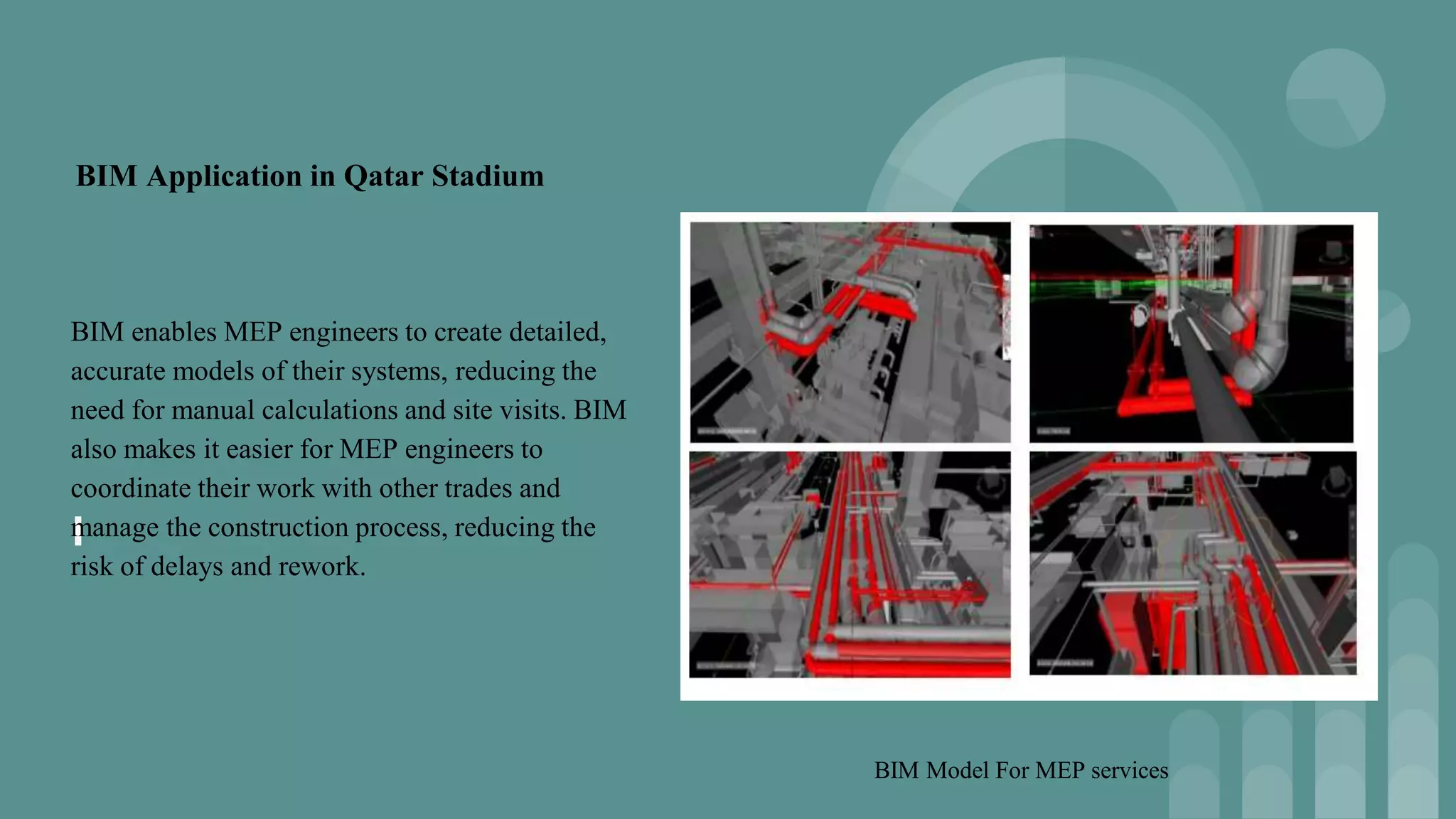 BIM Application in Qatar Stadium

BIM enables MEP engineers to create detailed, accurate models of their systems, reducing the need for manual calculations and site visits. BIM also makes it easier for MEP engineers to coordinate their work with other trades and manage the construction process, reducing the risk of delays and rework.

BIM Model For MEP services